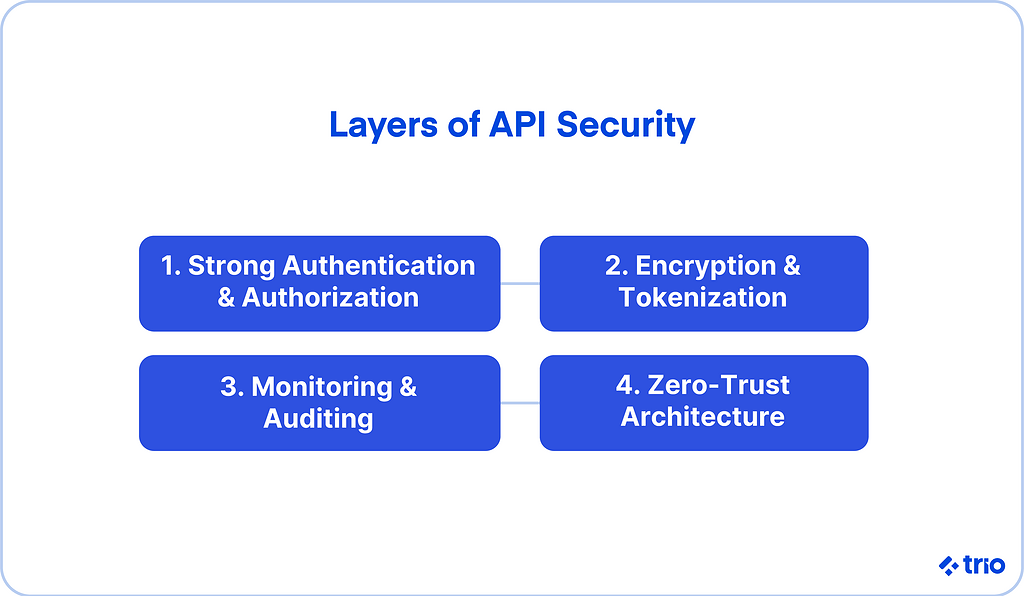 Layers of API Security

1. Strong Authentication & Authorization

2. Encryption & Tokenization

3. Monitoring & Auditing

4. Zero-Trust Architecture

trio